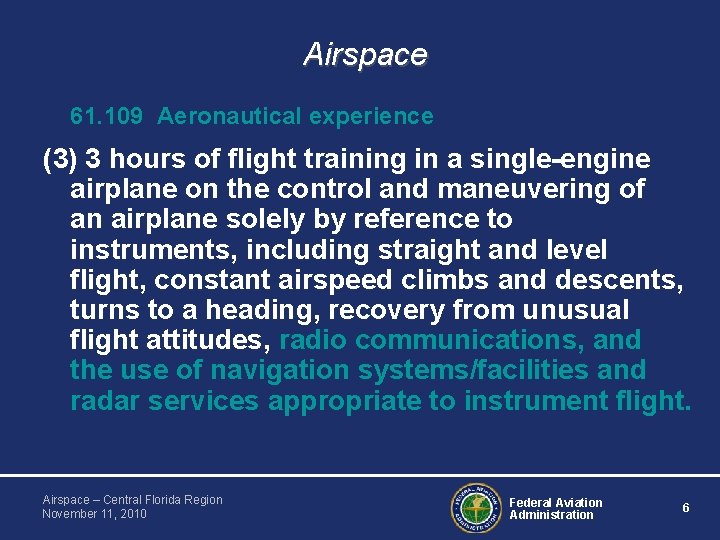 Airspace

61.109 Aeronautical experience

(3) 3 hours of flight training in a single-engine airplane on the control and maneuvering of an airplane solely by reference to instruments, including straight and level flight, constant airspeed climbs and descents, turns to a heading, recovery from unusual flight attitudes, radio communications, and the use of navigation systems/facilities and radar services appropriate to instrument flight.

Airspace – Central Florida Region
November 11, 2010

FEDERAL AVIATION ADMINISTRATION

Federal Aviation Administration

6